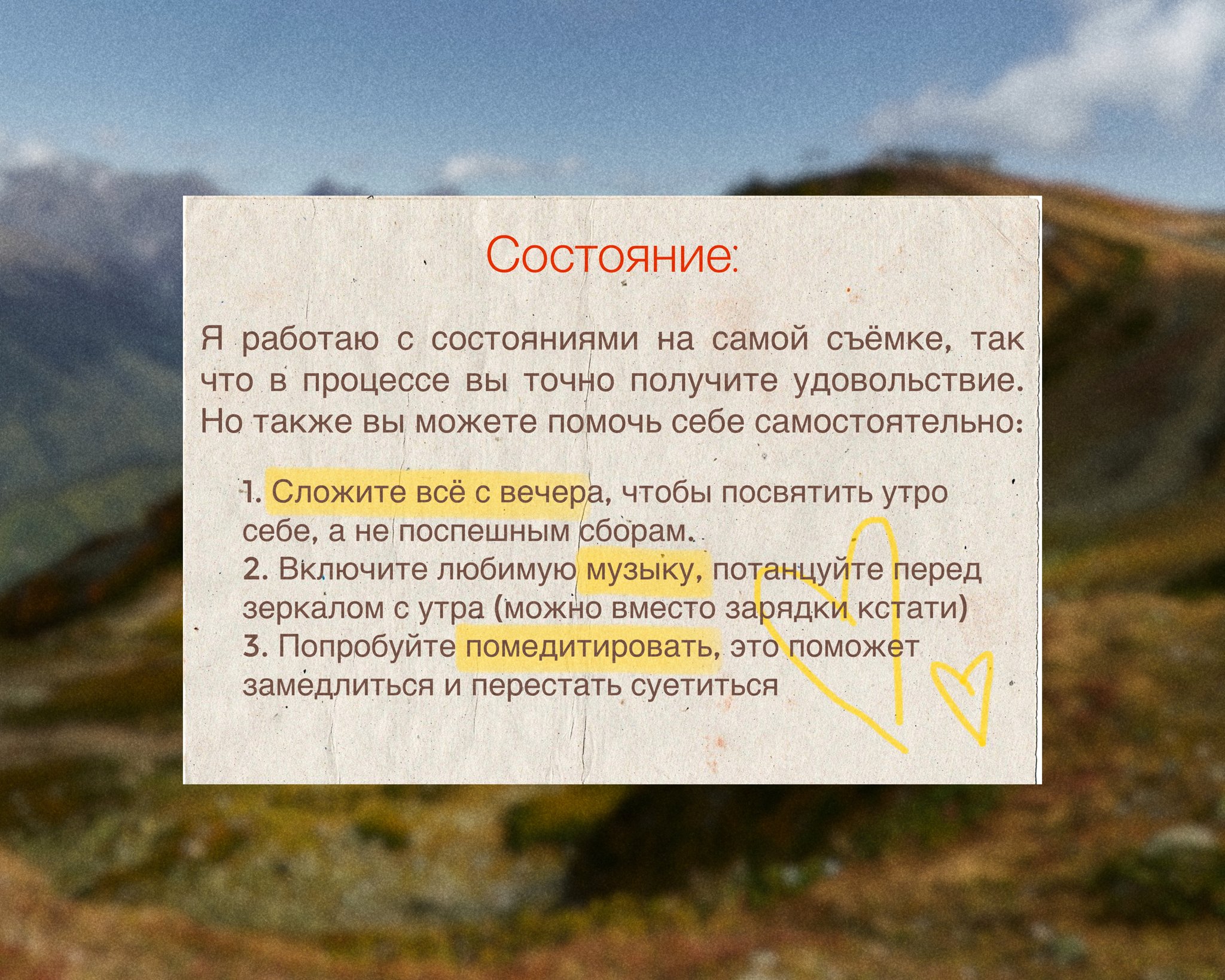 Состояние:

Я работаю с состояниями на самой съёмке, так что в процессе вы точно получите удовольствие. Но также вы можете помочь себе самостоятельно:

1. Сложите всё с вечера, чтобы посвятить утро себе, а не поспешным сборам.
2. Включите любимую музыку, потанцуйте перед зеркалом с утра (можно вместо зарядки кстати)
3. Попробуйте помедитировать, это поможет замедлиться и перестать суетиться